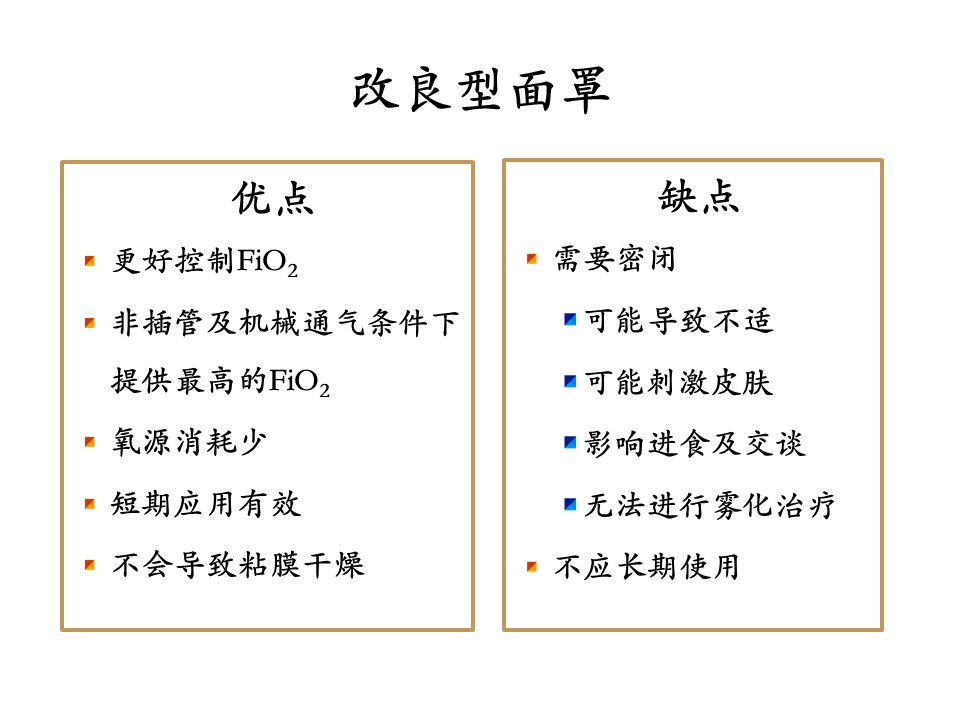 改良型面罩

优点

更好控制$FiO_2$

非插管及机械通气条件下提供最高的$FiO_2$

氧源消耗少

短期应用有效

不会导致粘膜干燥

缺点

需要密闭

可能导致不适

可能刺激皮肤

影响进食及交谈

无法进行雾化治疗

不应长期使用